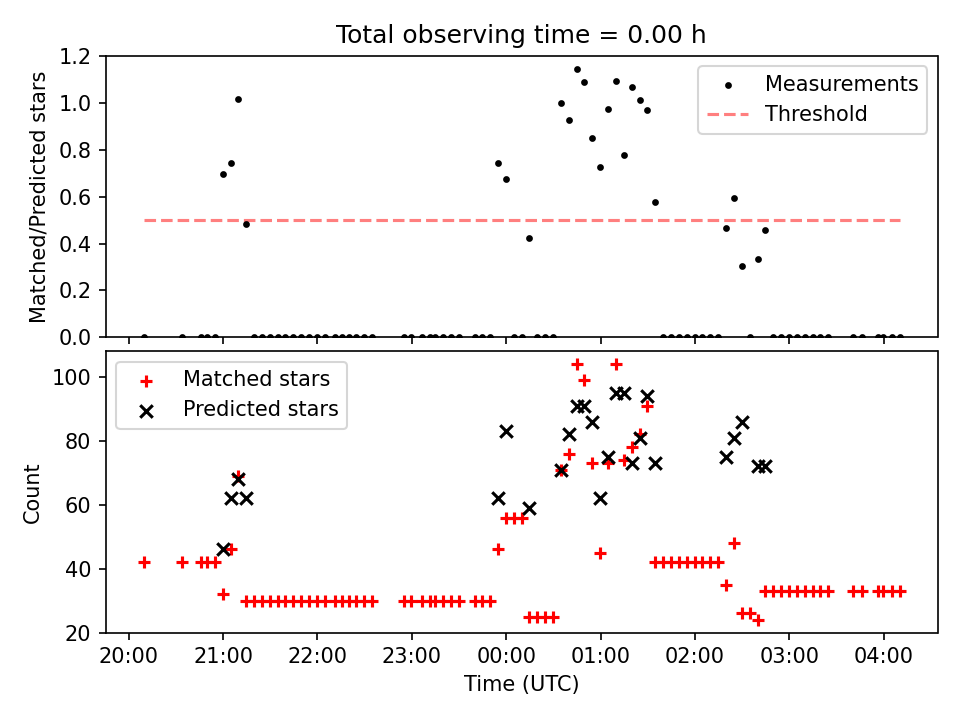 Total observing time = 0.00 h

Matched/Predicted stars

1.2
1.0
0.8
0.6
0.4
0.2
0.0

Measurements
Threshold

Count

100
80
60
40
20

Matched stars
Predicted stars

20:00
21:00
22:00
23:00
00:00
01:00
02:00
03:00
04:00

Time (UTC)